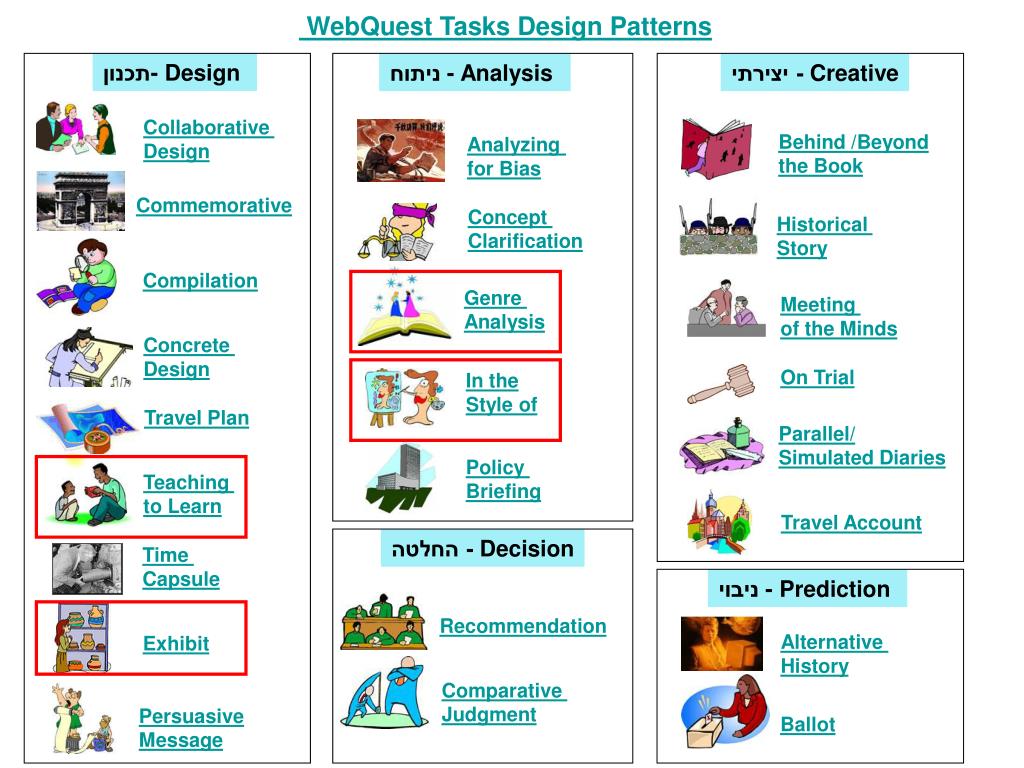 WebQuest Tasks Design Patterns

תכנון- Design

Collaborative Design

Commemorative

Compilation

Concrete Design

Travel Plan

Teaching to Learn

Time Capsule

Exhibit

Persuasive Message

ניתוח - Analysis

Analyzing for Bias

Concept Clarification

Genre Analysis

In the Style of

Policy Briefing

החלטה - Decision

Recommendation

Comparative Judgment

יצירתי - Creative

Behind /Beyond the Book

Historical Story

Meeting of the Minds

On Trial

Parallel/ Simulated Diaries

Travel Account

ניבוי - Prediction

Alternative History

Ballot